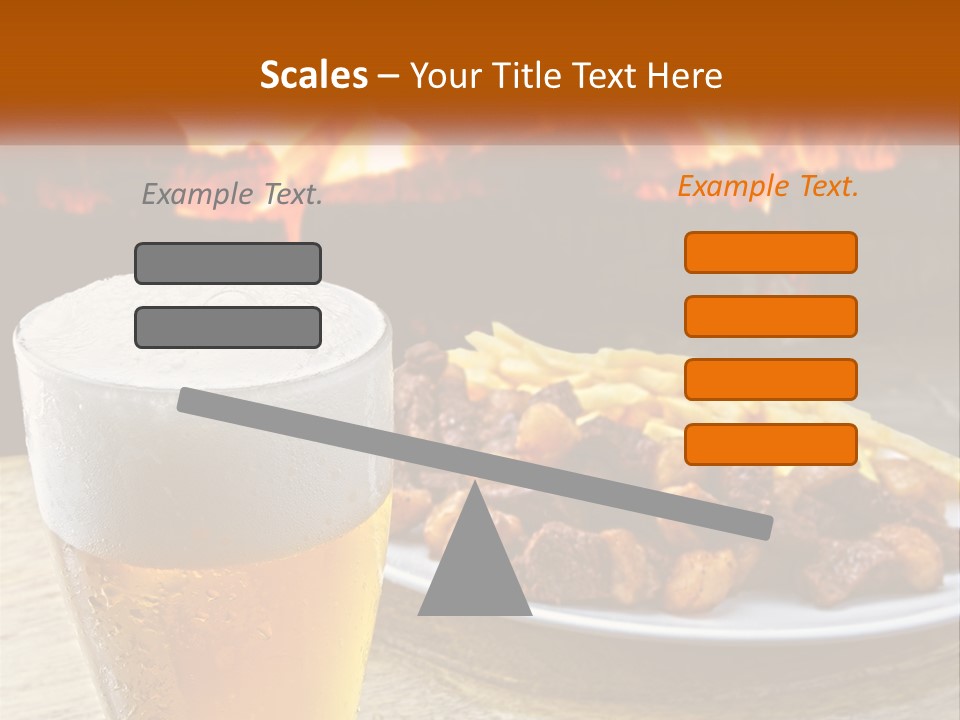 Scales – Your Title Text Here

Example Text.

Example Text.